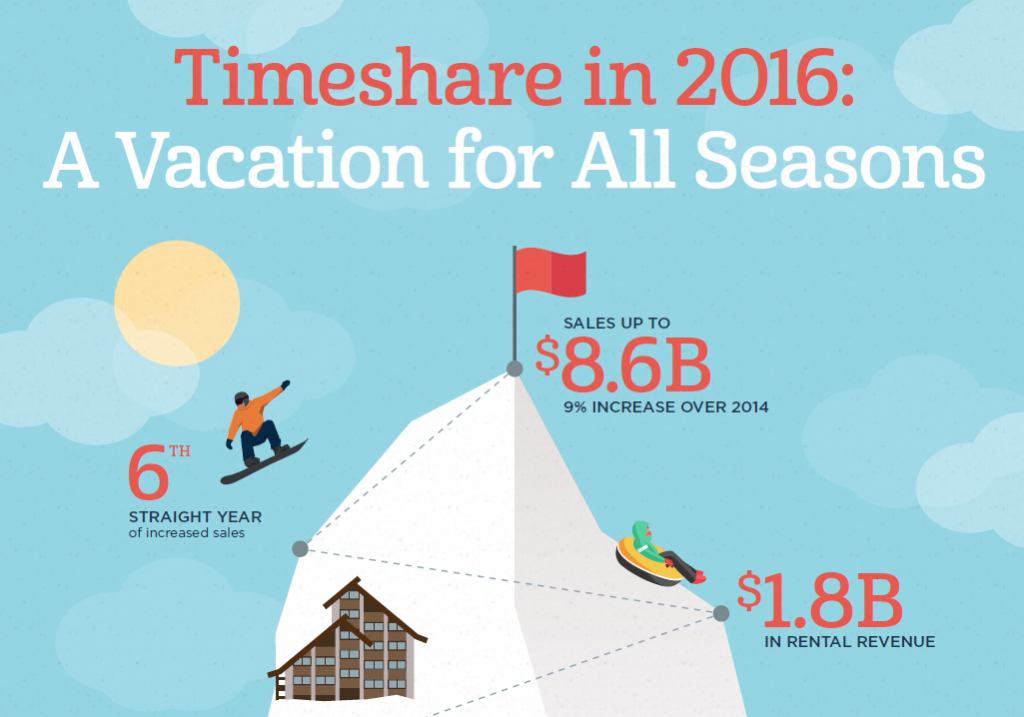 Timeshare in 2016:
A Vacation for All Seasons

SALES UP TO
$8.6B
9% INCREASE OVER 2014

6TH
STRAIGHT YEAR
of increased sales

$1.8B
IN RENTAL REVENUE